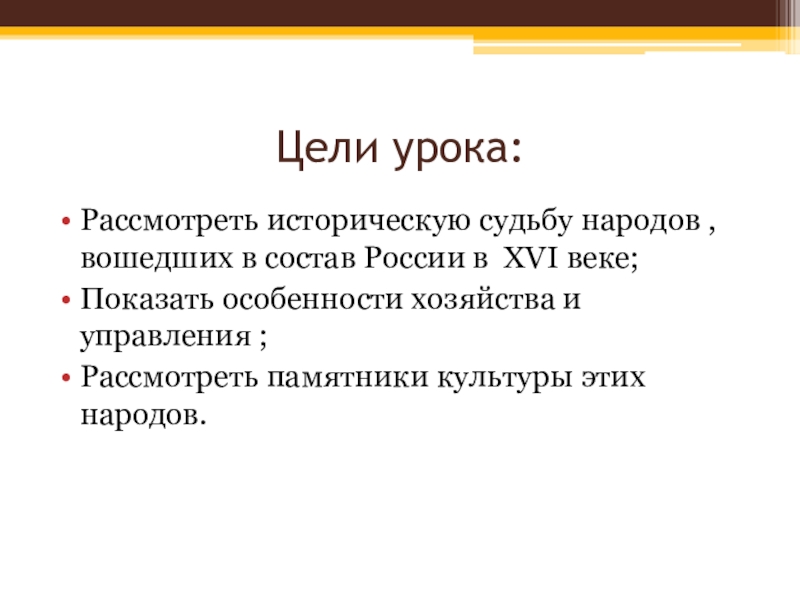 Цели урока:

• Рассмотреть историческую судьбу народов , вошедших в состав России в XVI веке;
• Показать особенности хозяйства и управления ;
• Рассмотреть памятники культуры этих народов.